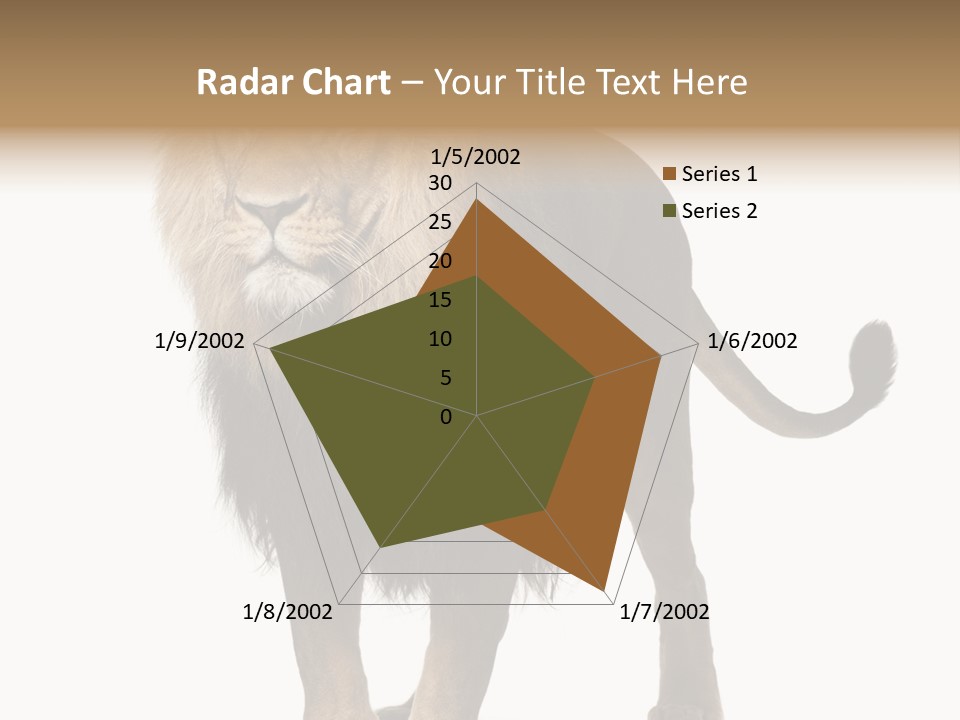 Radar Chart – Your Title Text Here

1/5/2002
30
25
20
15
10
5
0
1/6/2002
1/7/2002
1/8/2002
1/9/2002

Series 1
Series 2